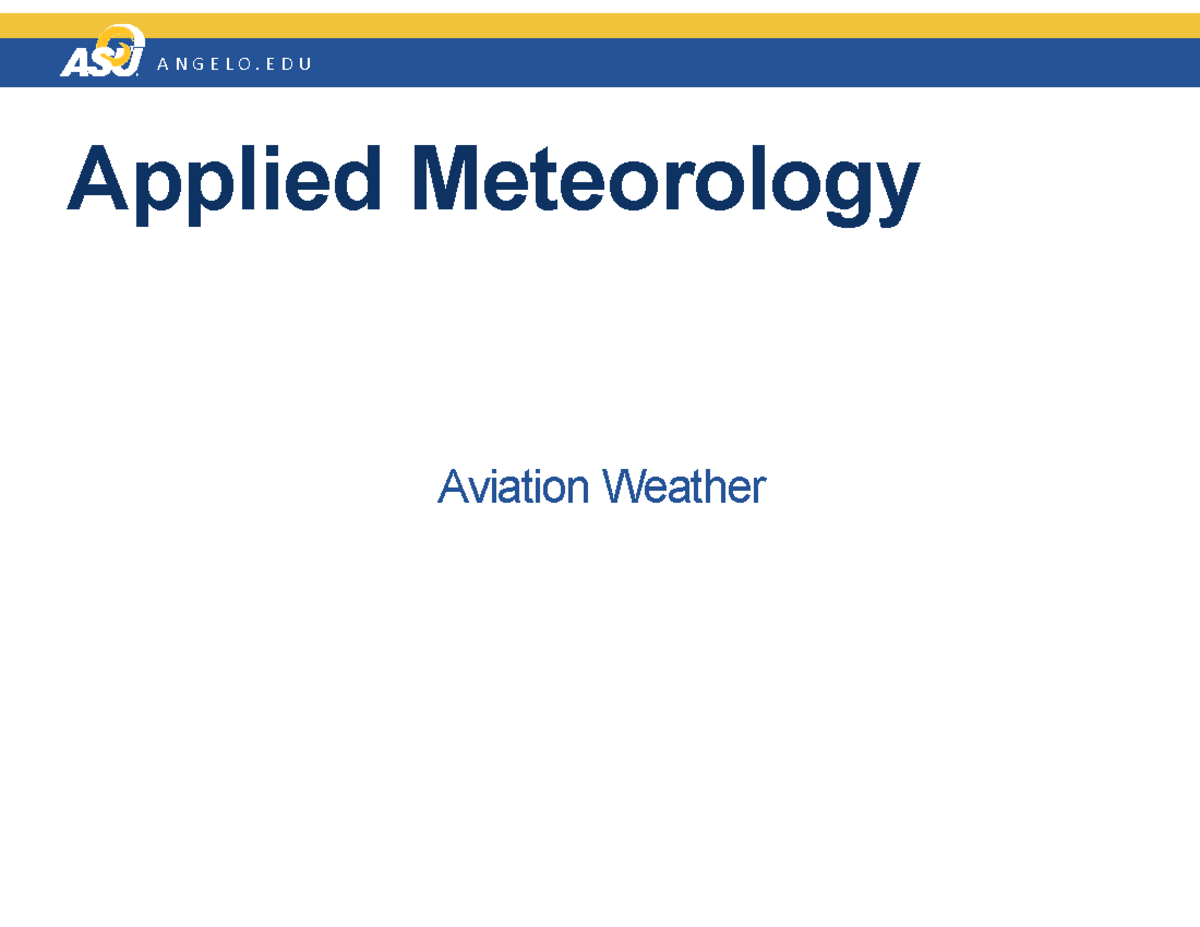 ASU ANGELO.EDU

Applied Meteorology

Aviation Weather